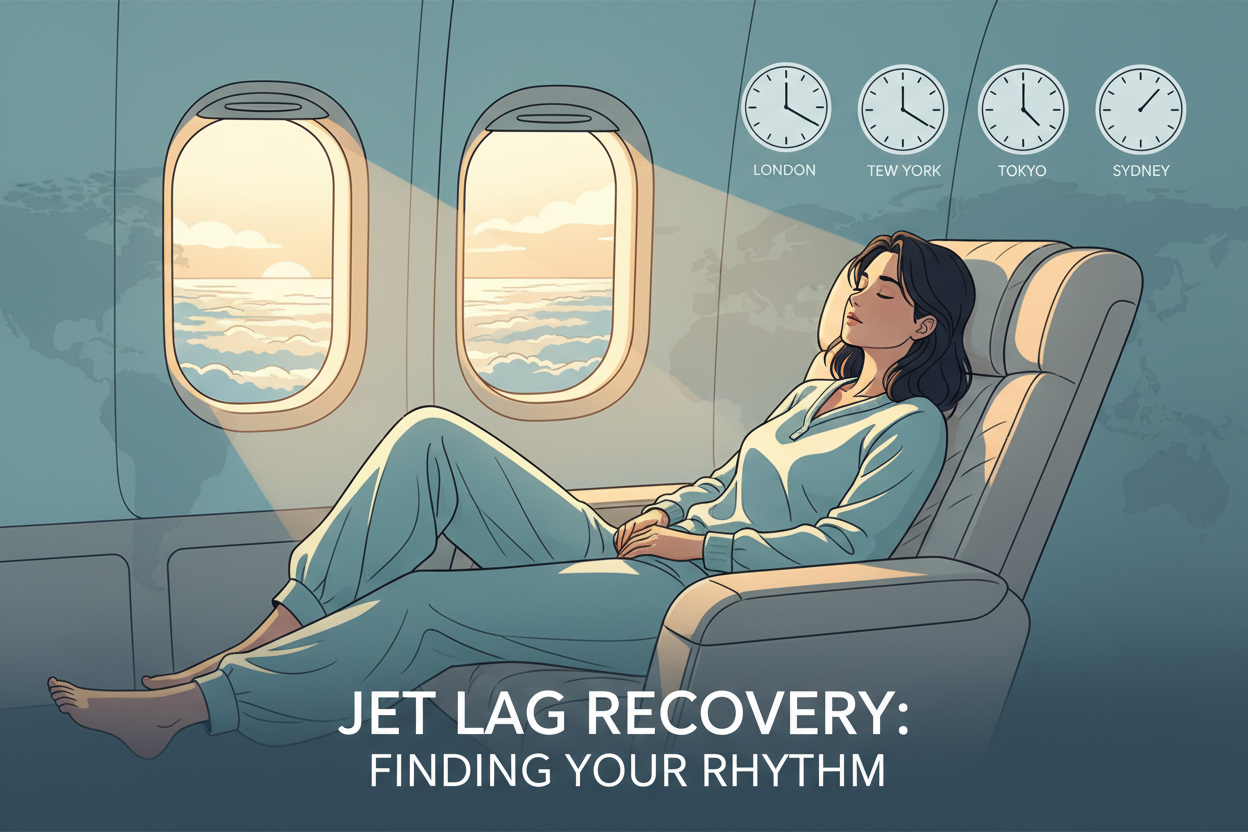 LONDON
TEW YORK
TOKYO
SYDNEY

JET LAG RECOVERY:
FINDING YOUR RHYTHM